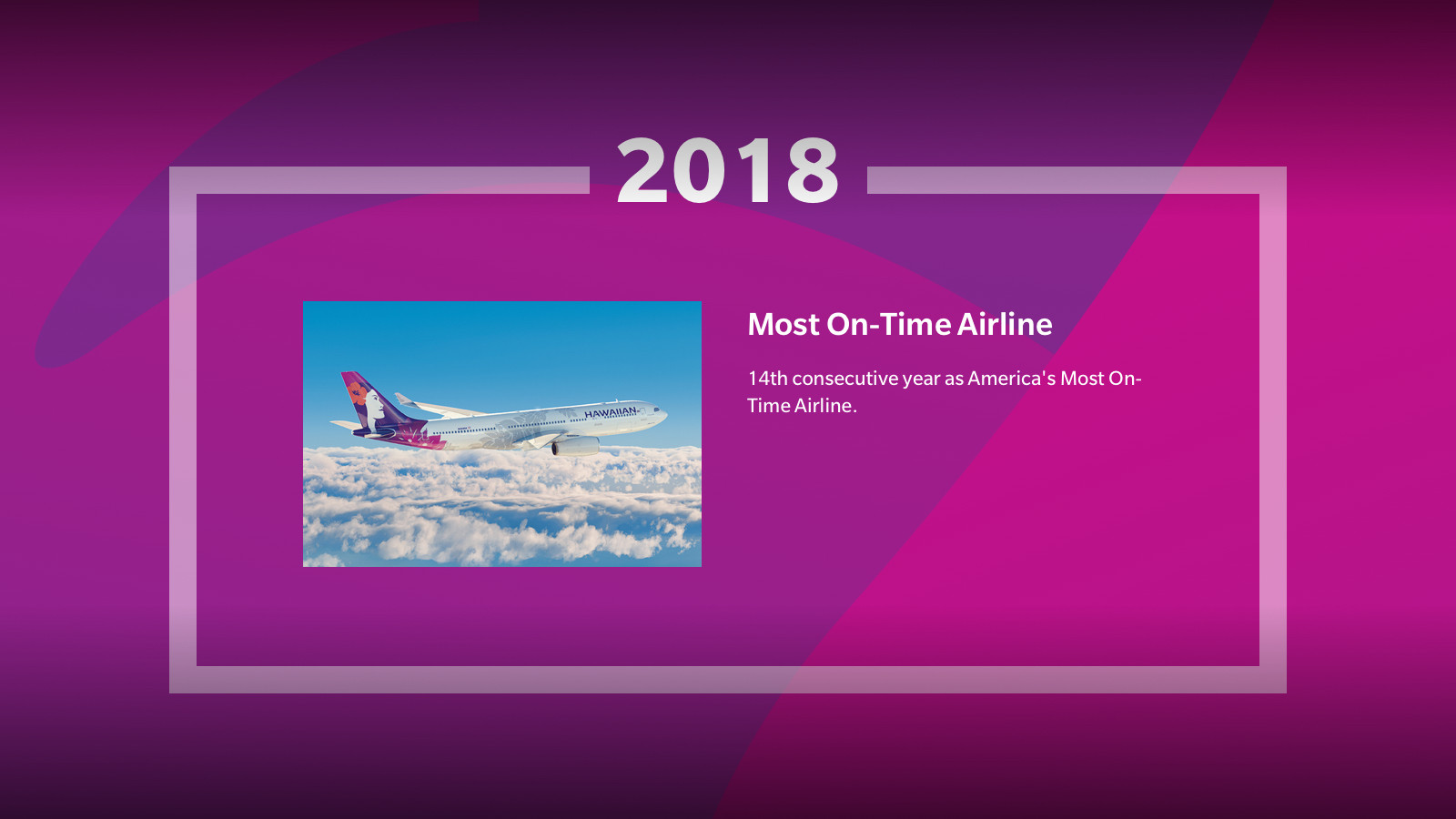 2018

HAWAIIAN

Most On-Time Airline

14th consecutive year as America's Most On-Time Airline.